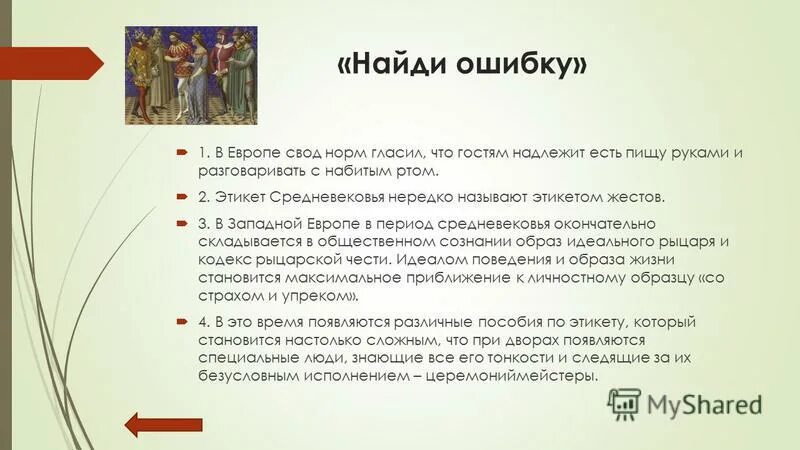 «Найди ошибку»

1. В Европе свод норм гласил, что гостям надлежит есть пищу руками и разговаривать с набитым ртом.

2. Этикет Средневековья нередко называют этикетом жестов.

3. В Западной Европе в период средневековья окончательно складывается в общественном сознании образ идеального рыцаря и кодекс рыцарской чести. Идеалом поведения и образа жизни становится максимальное приближение к личностному образцу «со страхом и упреком».

4. В это время появляются различные пособия по этикету, который становится настолько сложным, что при дворах появляются специальные люди, знающие все его тонкости и следящие за их безусловным исполнением – церемониймейстеры.

MyShared